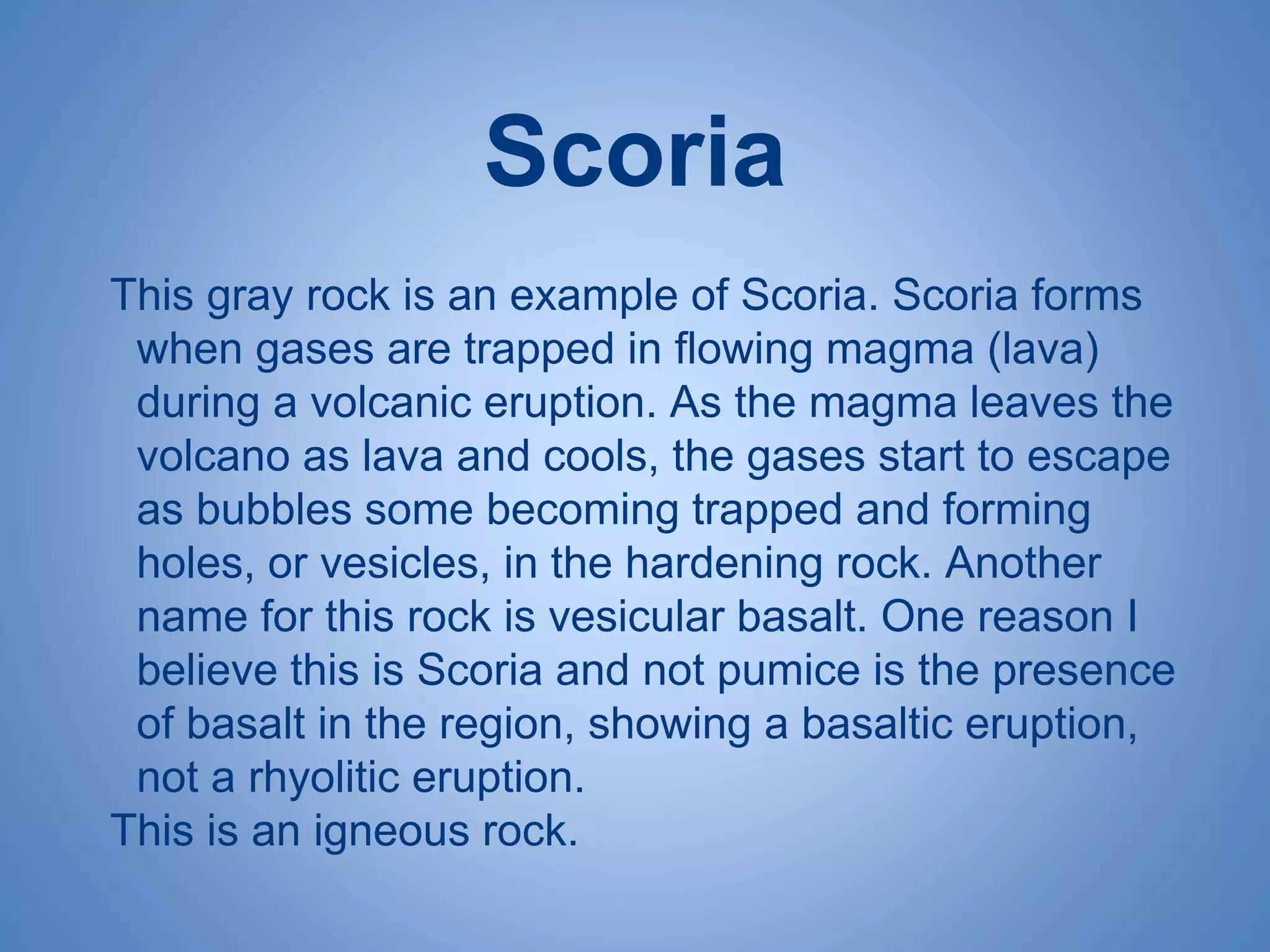 Scoria

This gray rock is an example of Scoria. Scoria forms when gases are trapped in flowing magma (lava) during a volcanic eruption. As the magma leaves the volcano as lava and cools, the gases start to escape as bubbles some becoming trapped and forming holes, or vesicles, in the hardening rock. Another name for this rock is vesicular basalt. One reason I believe this is Scoria and not pumice is the presence of basalt in the region, showing a basaltic eruption, not a rhyolitic eruption.

This is an igneous rock.